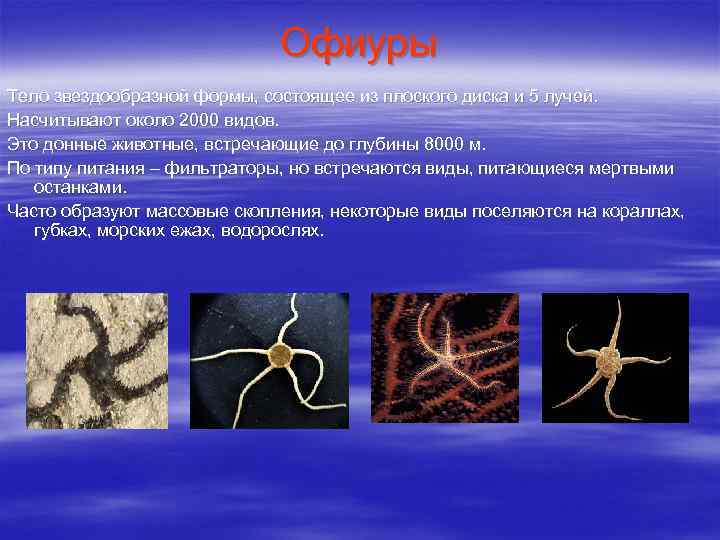 Офиуры

Тело звездообразной формы, состоящее из плоского диска и 5 лучей.

Насчитывают около 2000 видов.

Это донные животные, встречающие до глубины 8000 м.

По типу питания – фильтраторы, но встречаются виды, питающиеся мертвыми останками.

Часто образуют массовые скопления, некоторые виды поселяются на кораллах, губках, морских ежах, водорослях.